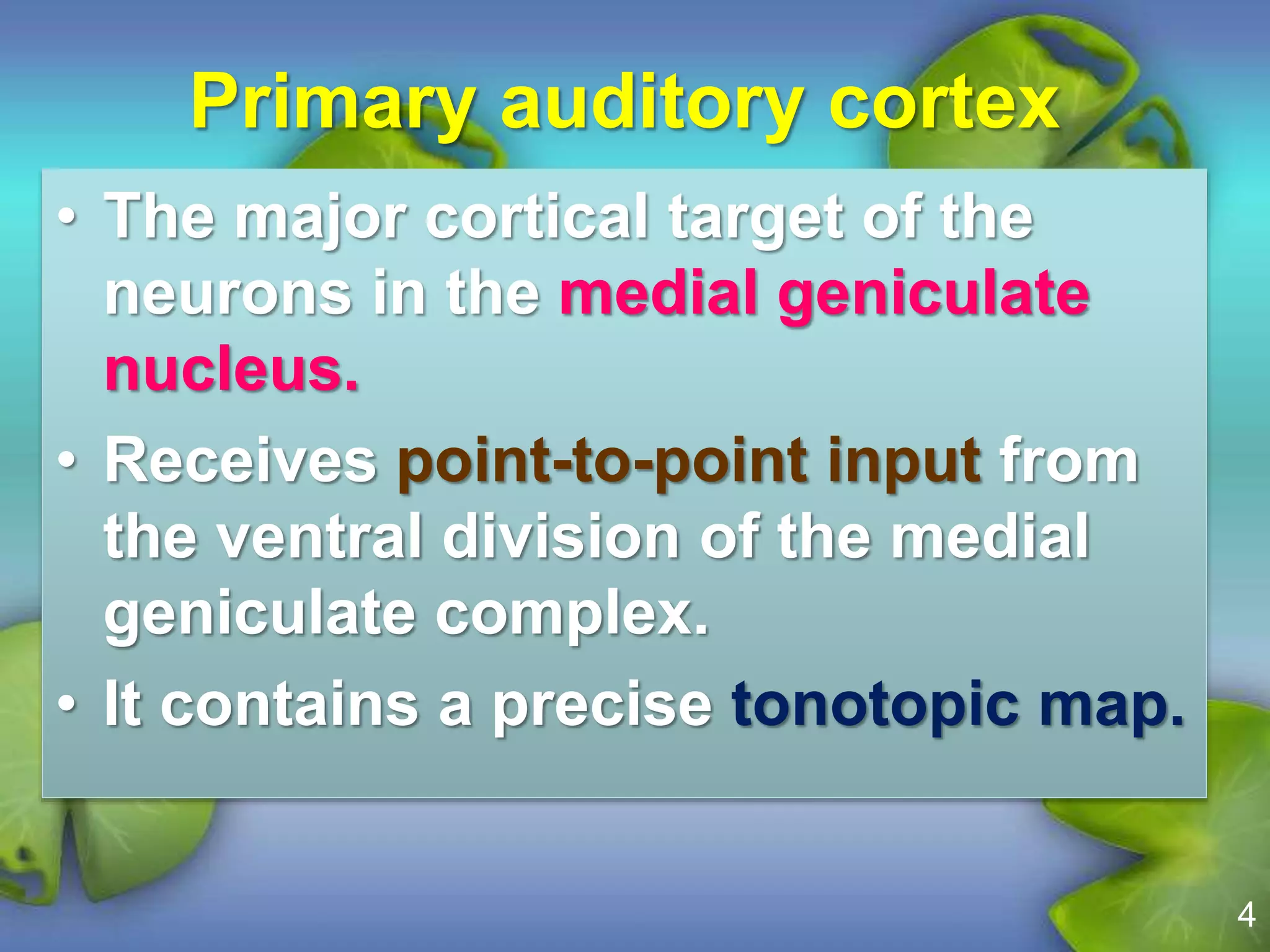 Primary auditory cortex

• The major cortical target of the neurons in the medial geniculate nucleus.

• Receives point-to-point input from the ventral division of the medial geniculate complex.

• It contains a precise tonotopic map.

4